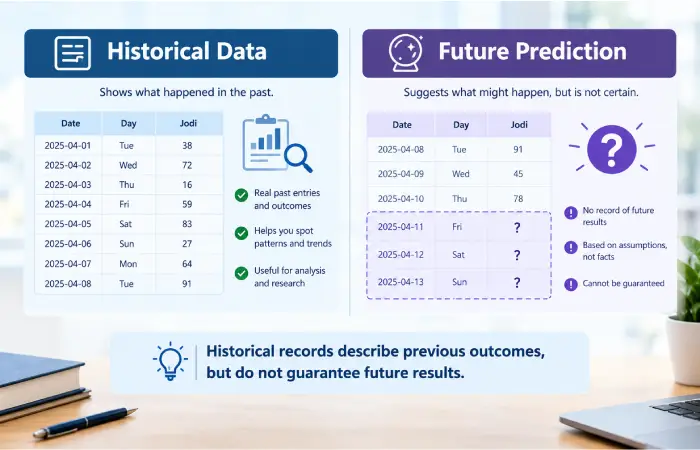 Historical Data

Shows what happened in the past.

| Date | Day | Jodi |
|---|---|---|
| 2025-04-01 | Tue | 38 |
| 2025-04-02 | Wed | 72 |
| 2025-04-03 | Thu | 16 |
| 2025-04-04 | Fri | 59 |
| 2025-04-05 | Sat | 83 |
| 2025-04-06 | Sun | 27 |
| 2025-04-07 | Mon | 64 |
| 2025-04-08 | Tue | 91 |

Real past entries and outcomes

Helps you spot patterns and trends

Useful for analysis and research

Future Prediction

Suggests what might happen, but is not certain.

| Date | Day | Jodi |
|---|---|---|
| 2025-04-08 | Tue | 91 |
| 2025-04-09 | Wed | 45 |
| 2025-04-10 | Thu | 78 |
| 2025-04-11 | Fri | ? |
| 2025-04-12 | Sat | ? |
| 2025-04-13 | Sun | ? |

No record of future results

Based on assumptions, not facts

Cannot be guaranteed

Historical records describe previous outcomes, but do not guarantee future results.